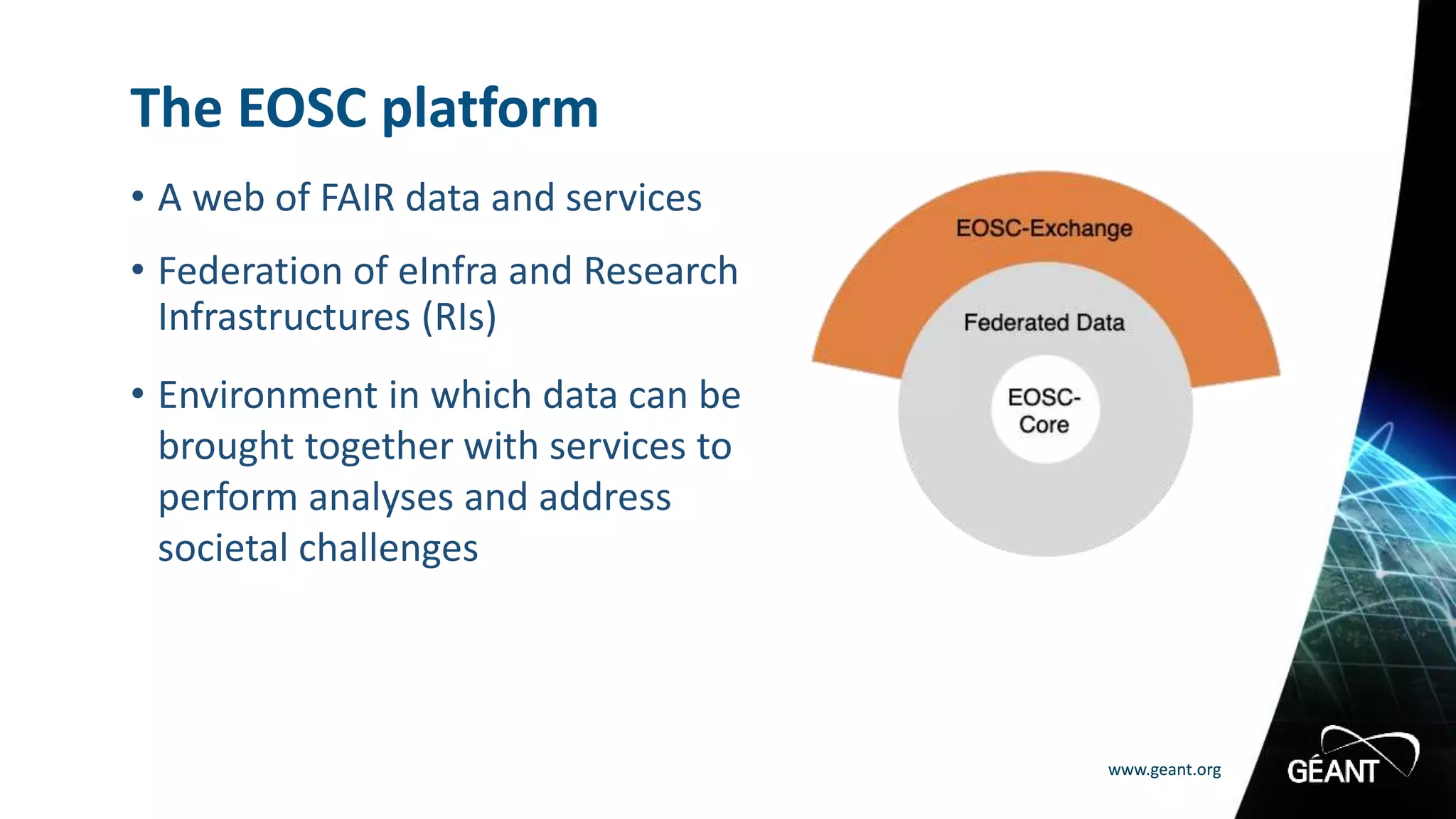 The EOSC platform

• A web of FAIR data and services

• Federation of eInfra and Research Infrastructures (RIs)

• Environment in which data can be brought together with services to perform analyses and address societal challenges

EOSC-Exchange

Federated Data

EOSC-Core

www.geant.org

GÉANT